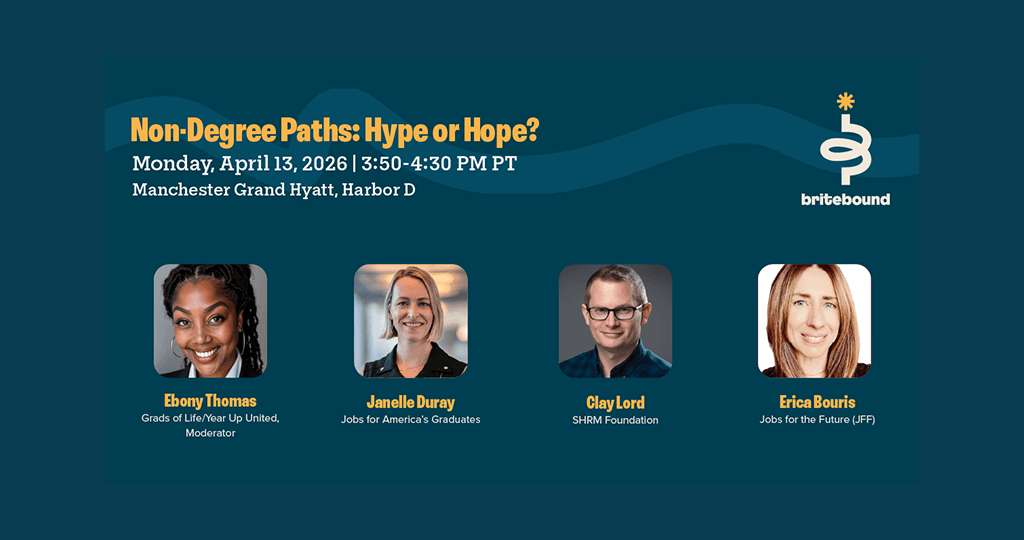 Non-Degree Paths: Hype or Hope?

Monday, April 13, 2026 | 3:50-4:30 PM PT

Manchester Grand Hyatt, Harbor D

britebound

Ebony Thomas
Grads of Life/Year Up United, Moderator

Janelle Duray
Jobs for America's Graduates

Clay Lord
SHRM Foundation

Erica Bouris
Jobs for the Future (JFF)